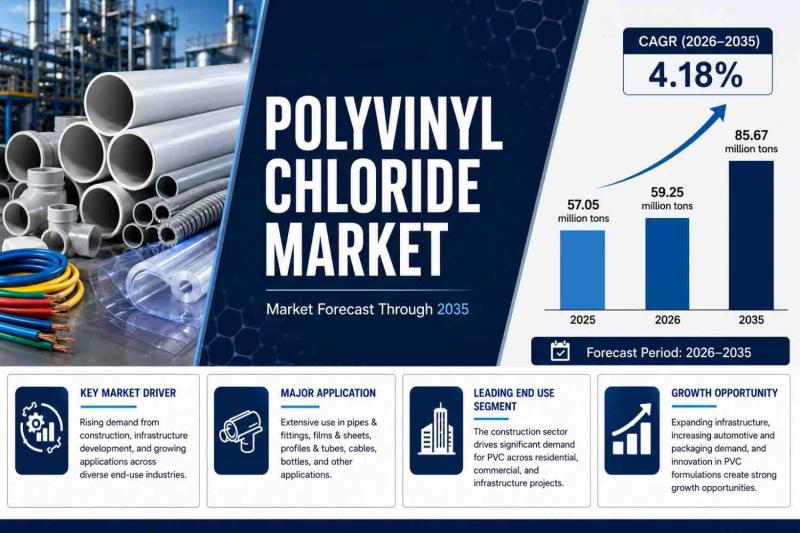 POLYVINYL CHLORIDE MARKET

Market Forecast Through 2035

CAGR (2026–2035)

4.18%

57.05 million tons

59.25 million tons

85.67 million tons

2025

2026

2035

Forecast Period: 2026–2035

KEY MARKET DRIVER

Rising demand from construction, infrastructure development, and growing applications across diverse end-use industries.

MAJOR APPLICATION

Extensive use in pipes & fittings, films & sheets, profiles & tubes, cables, bottles, and other applications.

LEADING END USE SEGMENT

The construction sector drives significant demand for PVC across residential, commercial, and infrastructure projects.

GROWTH OPPORTUNITY

Expanding infrastructure, increasing automotive and packaging demand, and innovation in PVC formulations create strong growth opportunities.